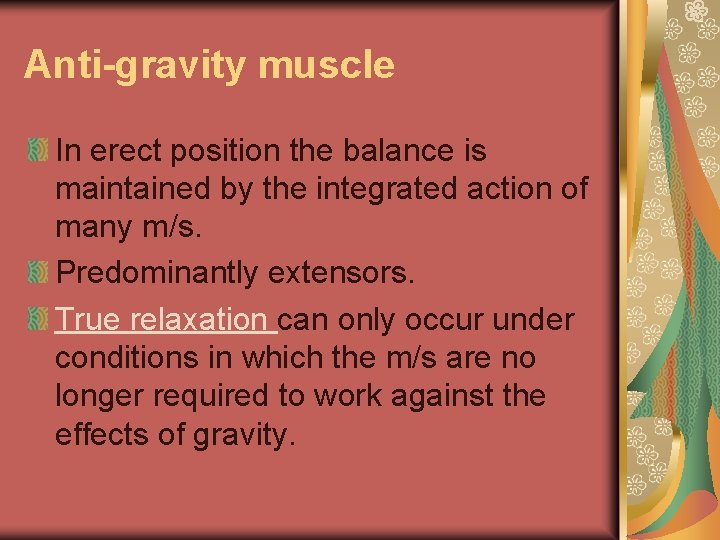 Anti-gravity muscle

In erect position the balance is maintained by the integrated action of many m/s.

Predominantly extensors.

True relaxation can only occur under conditions in which the m/s are no longer required to work against the effects of gravity.